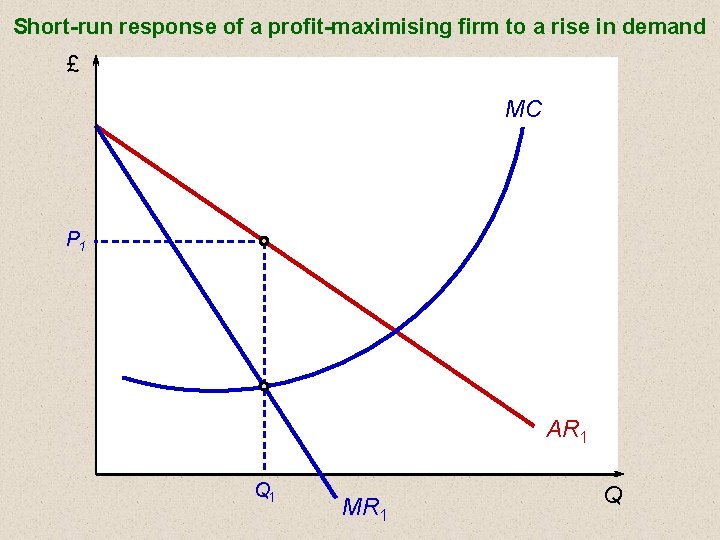 Short-run response of a profit-maximising firm to a rise in demand

£

MC

$P_1$

$AR_1$

$Q_1$

$MR_1$

Q